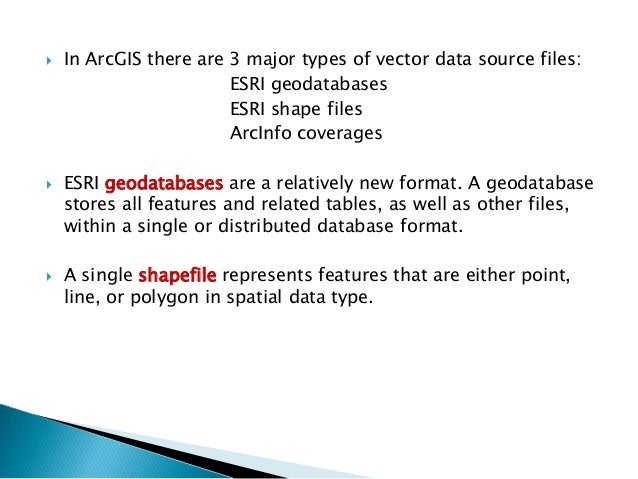 In ArcGIS there are 3 major types of vector data source files:
ESRI geodatabases
ESRI shape files
ArcInfo coverages

ESRI geodatabases are a relatively new format. A geodatabase stores all features and related tables, as well as other files, within a single or distributed database format.

A single shapefile represents features that are either point, line, or polygon in spatial data type.